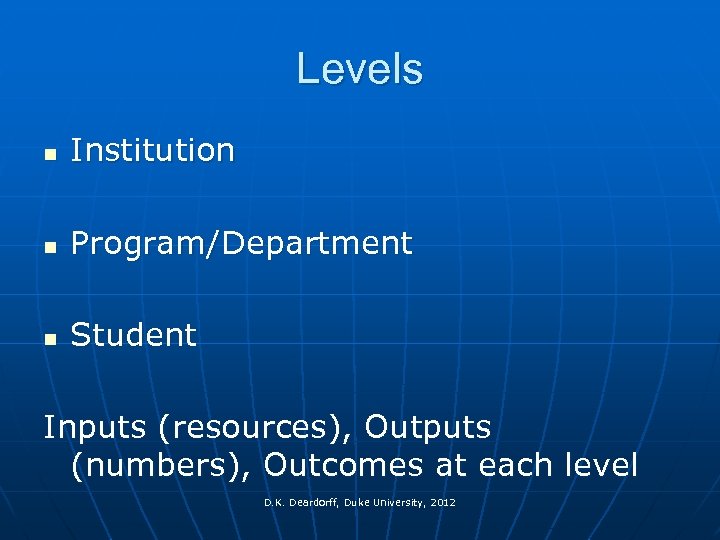 Levels

- Institution

- Program/Department

- Student

Inputs (resources), Outputs (numbers), Outcomes at each level

D.K. Deardorff, Duke University, 2012